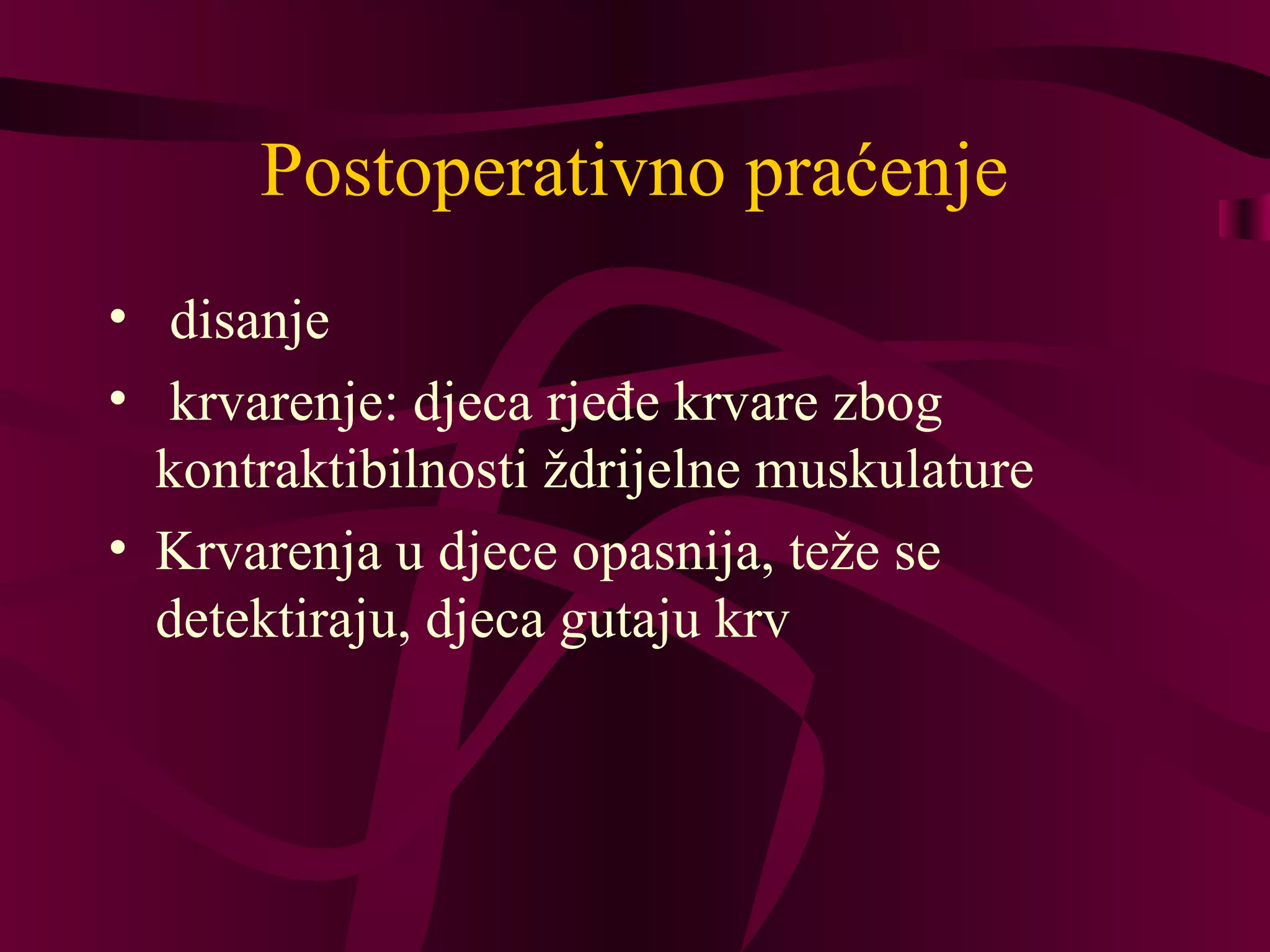 Postoperativno praćenje

• disanje
• krvarenje: djeca rjeđe krvare zbog kontraktibilnosti ždrijelne muskulature
• Krvarenja u djece opasnija, teže se detektiraju, djeca gutaju krv